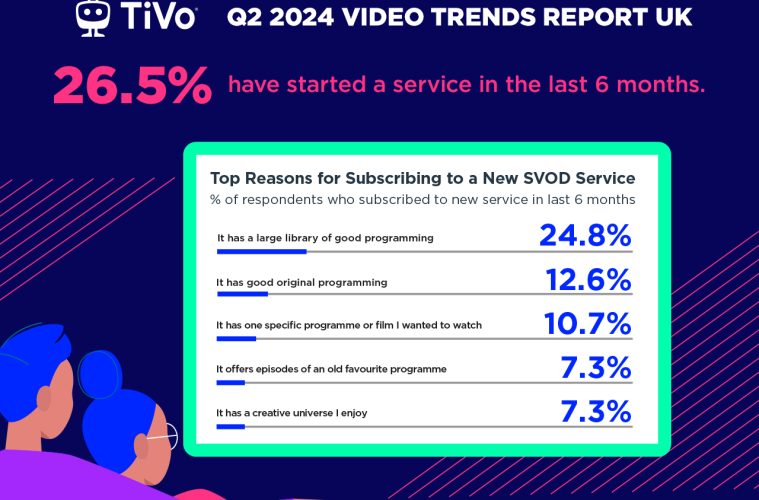 TiVo Q2 2024 VIDEO TRENDS REPORT UK

26.5% have started a service in the last 6 months.

Top Reasons for Subscribing to a New SVOD Service
% of respondents who subscribed to new service in last 6 months

It has a large library of good programming 24.8%

It has good original programming 12.6%

It has one specific programme or film I wanted to watch 10.7%

It offers episodes of an old favourite programme 7.3%

It has a creative universe I enjoy 7.3%